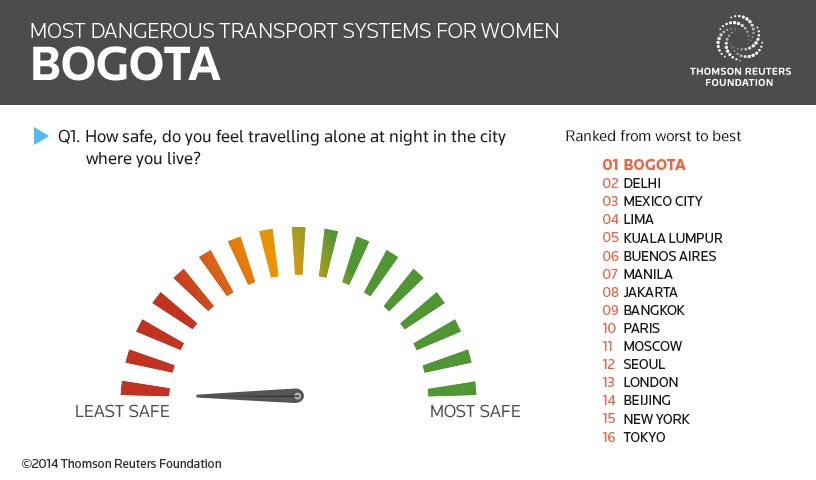 MOST DANGEROUS TRANSPORT SYSTEMS FOR WOMEN
BOGOTA

THOMSON REUTERS FOUNDATION

Q1. How safe, do you feel travelling alone at night in the city where you live?

LEAST SAFE

MOST SAFE

Ranked from worst to best

01 BOGOTA
02 DELHI
03 MEXICO CITY
04 LIMA
05 KUALA LUMPUR
06 BUENOS AIRES
07 MANILA
08 JAKARTA
09 BANGKOK
10 PARIS
11 MOSCOW
12 SEOUL
13 LONDON
14 BEIJING
15 NEW YORK
16 TOKYO

©2014 Thomson Reuters Foundation